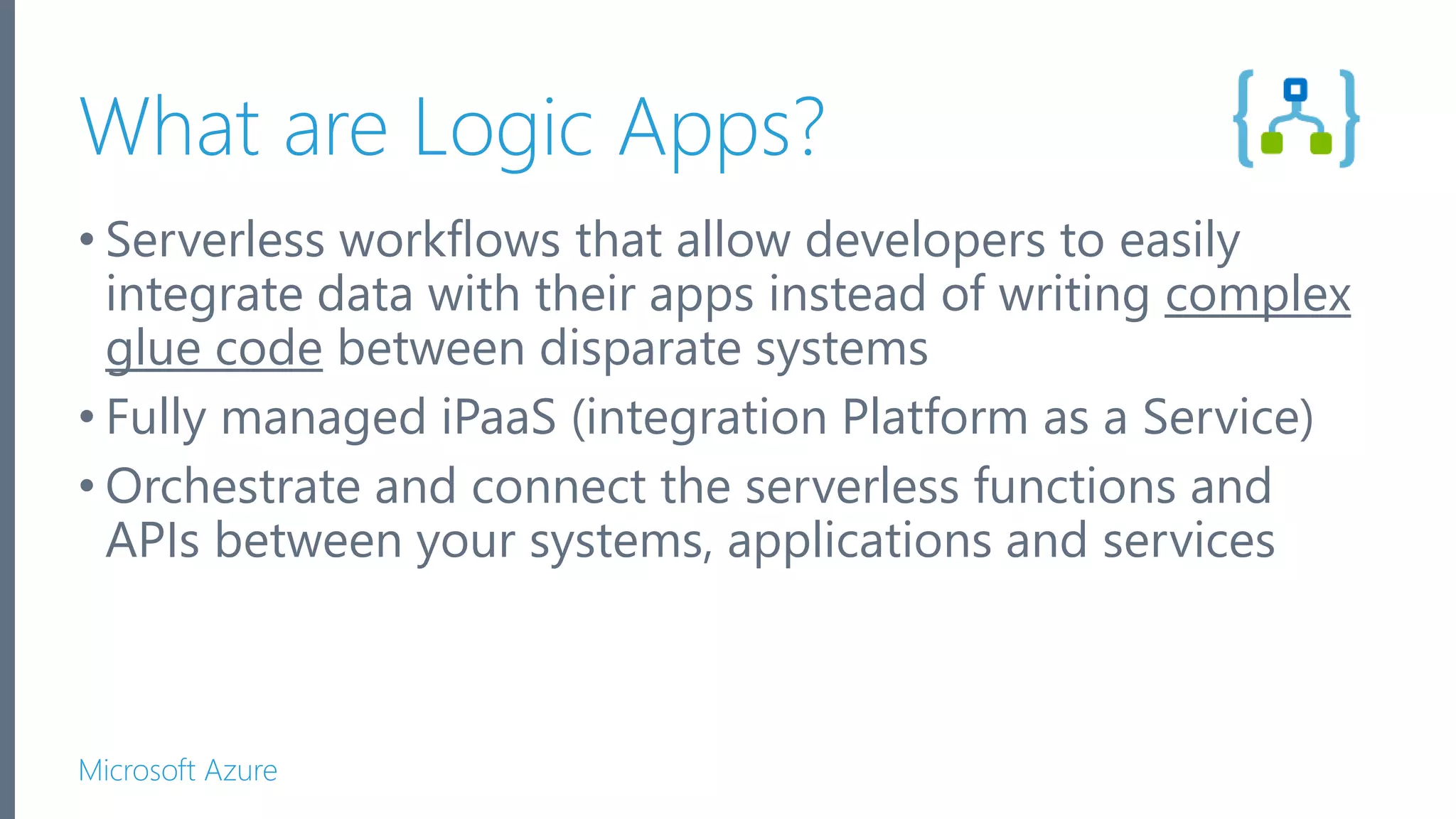 What are Logic Apps?

• Serverless workflows that allow developers to easily integrate data with their apps instead of writing complex glue code between disparate systems

• Fully managed iPaaS (integration Platform as a Service)

• Orchestrate and connect the serverless functions and APIs between your systems, applications and services

Microsoft Azure